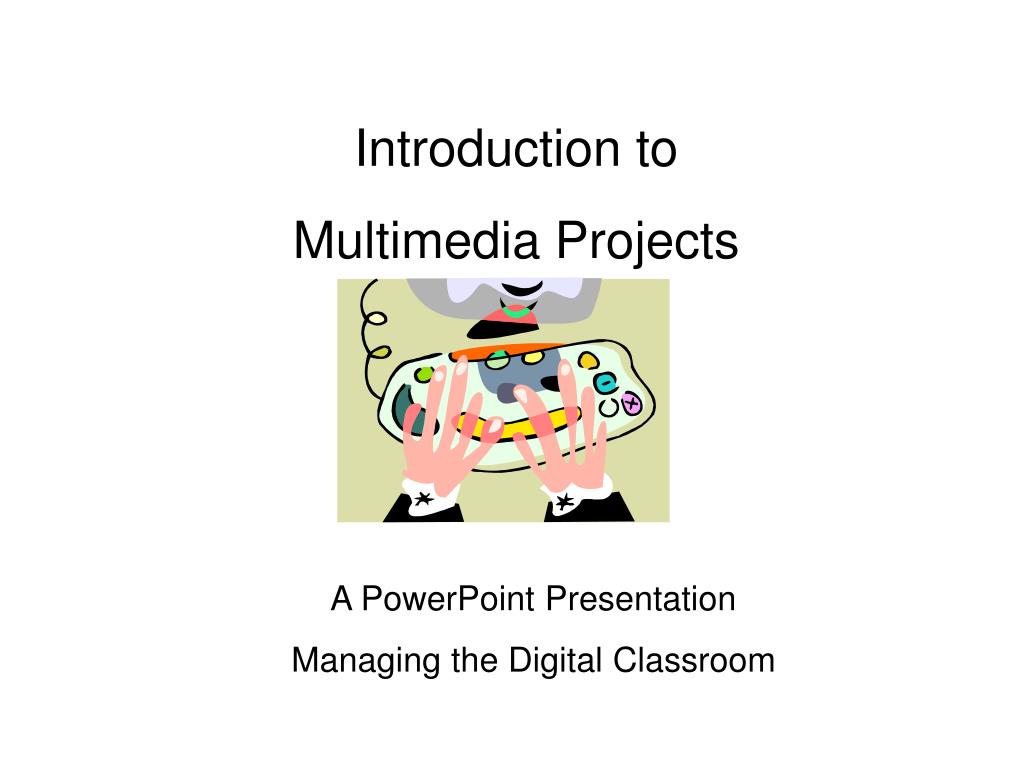 Introduction to

Multimedia Projects

A PowerPoint Presentation

Managing the Digital Classroom